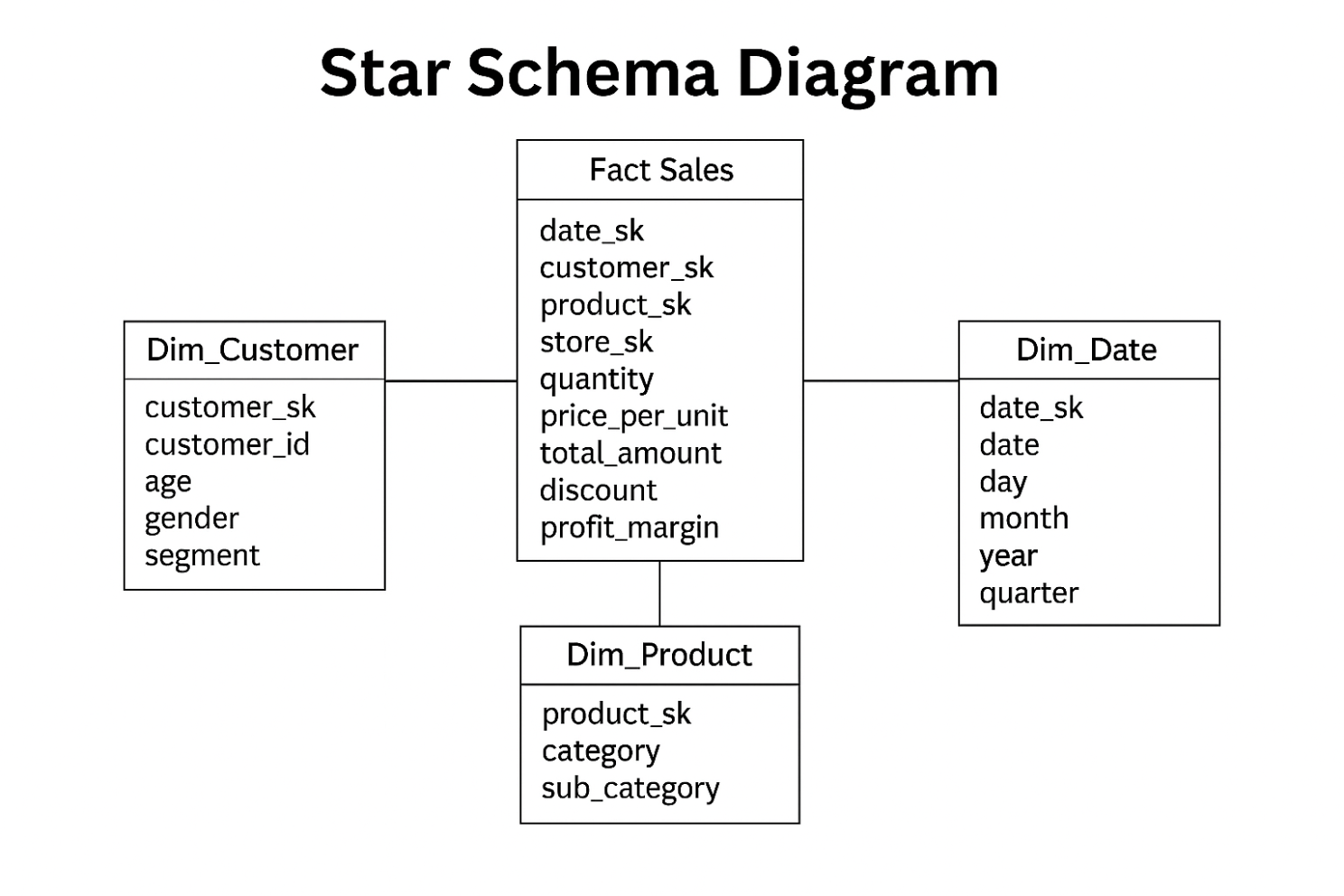 Star Schema Diagram

Fact Sales

date_sk
customer_sk
product_sk
store_sk
quantity
price_per_unit
total_amount
discount
profit_margin

Dim_Customer

customer_sk
customer_id
age
gender
segment

Dim_Date

date_sk
date
day
month
year
quarter

Dim_Product

product_sk
category
sub_category